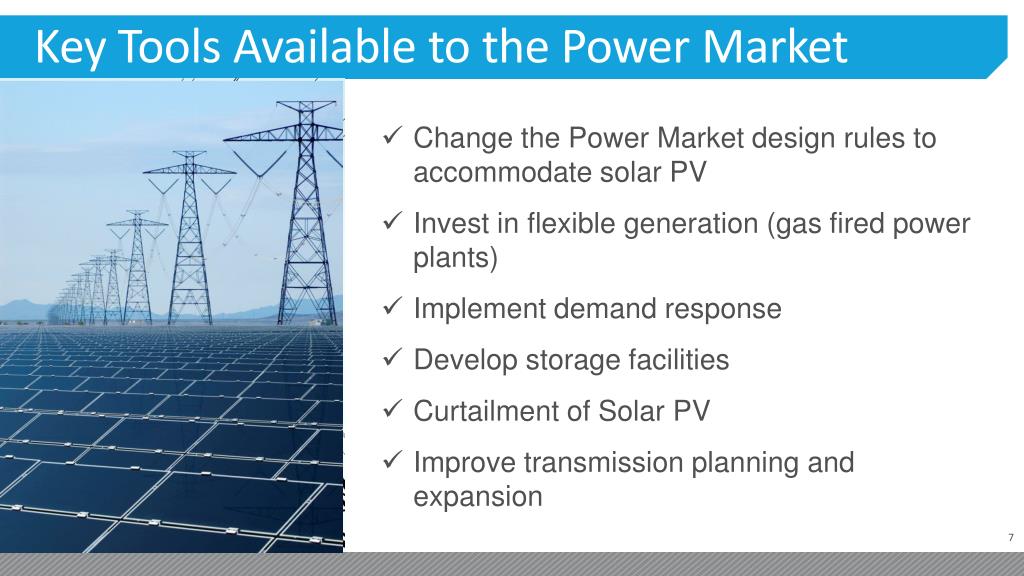 Key Tools Available to the Power Market

✓ Change the Power Market design rules to accommodate solar PV

✓ Invest in flexible generation (gas fired power plants)

✓ Implement demand response

✓ Develop storage facilities

✓ Curtailment of Solar PV

✓ Improve transmission planning and expansion

7